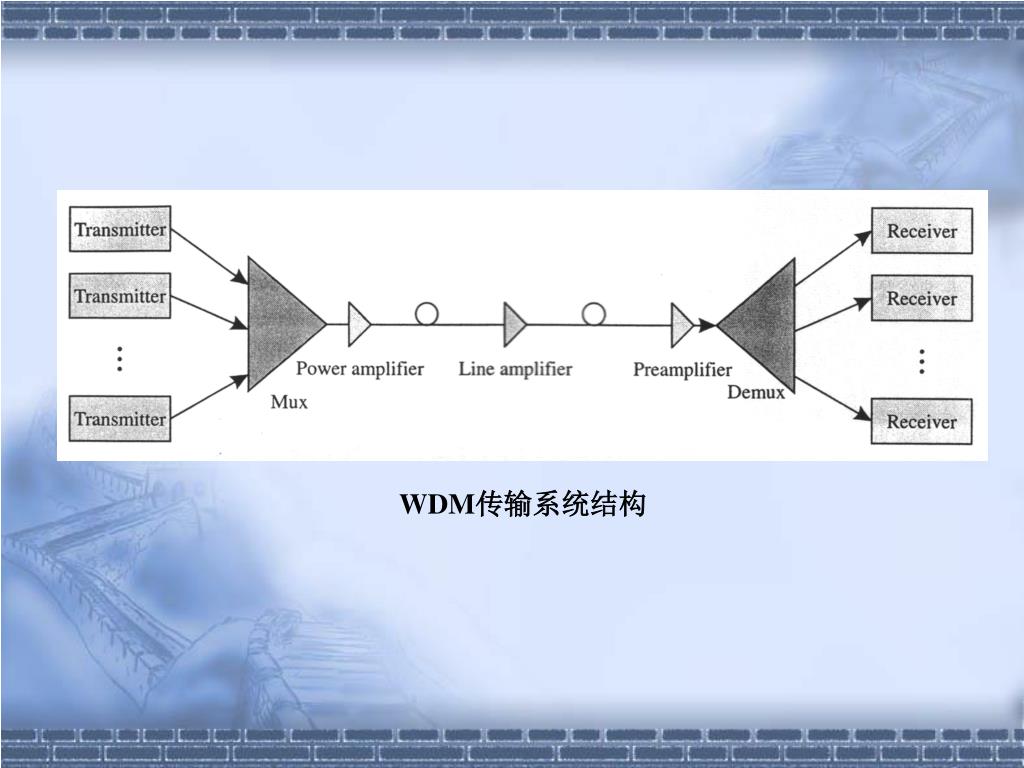 Transmitter

Transmitter

⋮

Transmitter

Mux

Power amplifier

Line amplifier

Preamplifier

Demux

Receiver

Receiver

⋮

Receiver

WDM传输系统结构